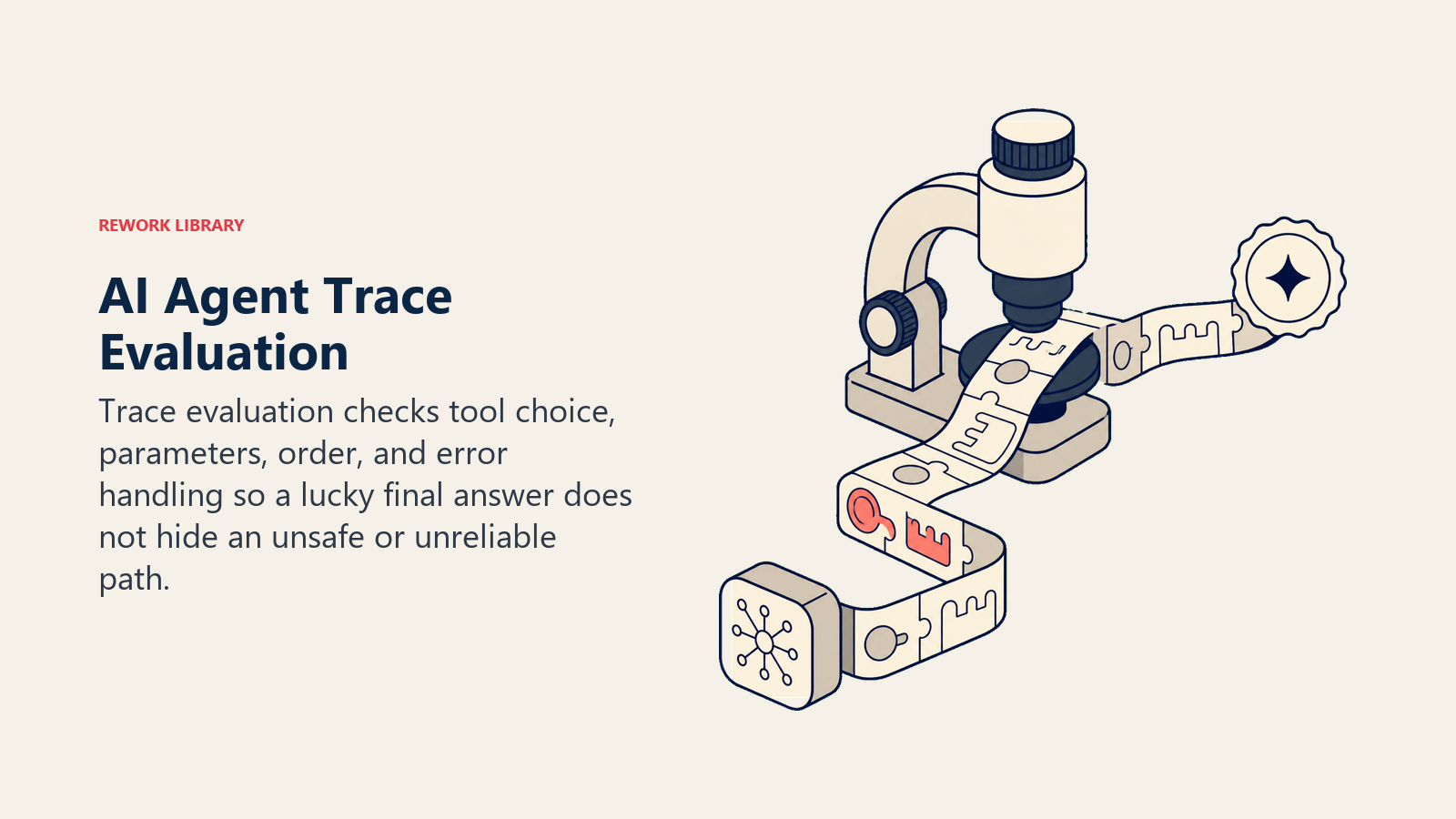 REWORK LIBRARY

AI Agent Trace Evaluation

Trace evaluation checks tool choice, parameters, order, and error handling so a lucky final answer does not hide an unsafe or unreliable path.